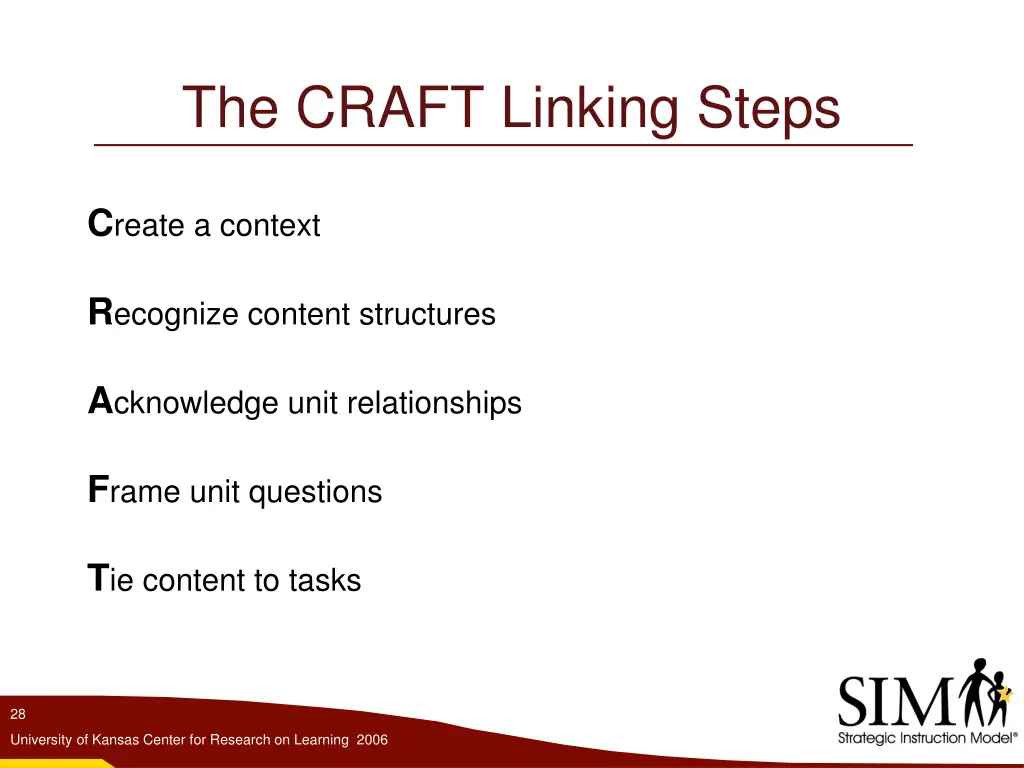 The CRAFT Linking Steps

Create a context

Recognize content structures

Acknowledge unit relationships

Frame unit questions

Tie content to tasks

28

University of Kansas Center for Research on Learning 2006

SIM

Strategic Instruction Model®